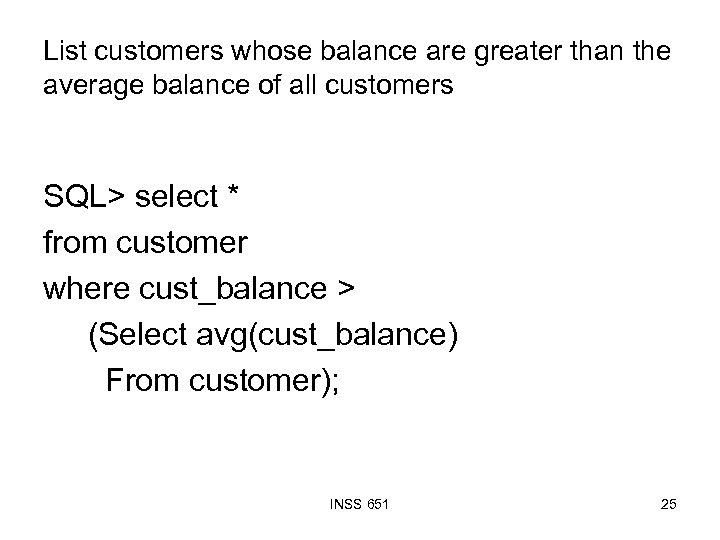 List customers whose balance are greater than the average balance of all customers

SQL> select *
from customer
where cust_balance >
(Select avg(cust_balance)
From customer);

INSS 651

25